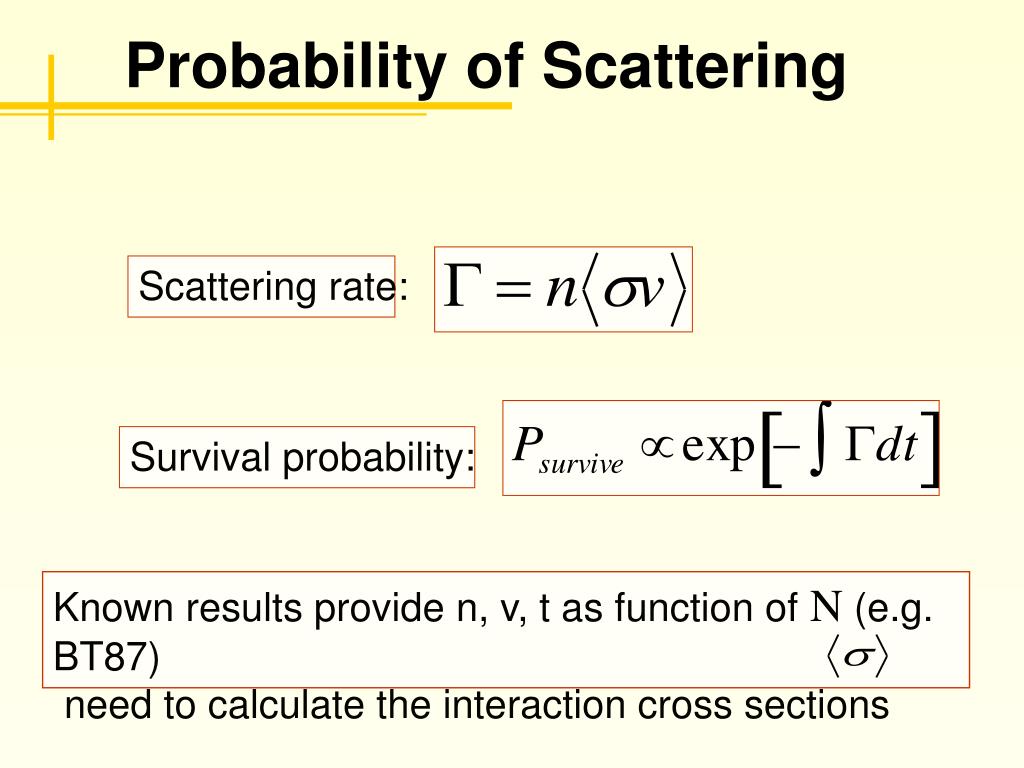 Probability of Scattering

Scattering rate: $\Gamma = n\langle \sigma v \rangle$

Survival probability: $P_{survive} \propto \exp\left[-\int \Gamma dt\right]$

Known results provide n, v, t as function of N (e.g. BT87)
$\langle \sigma \rangle$
need to calculate the interaction cross sections